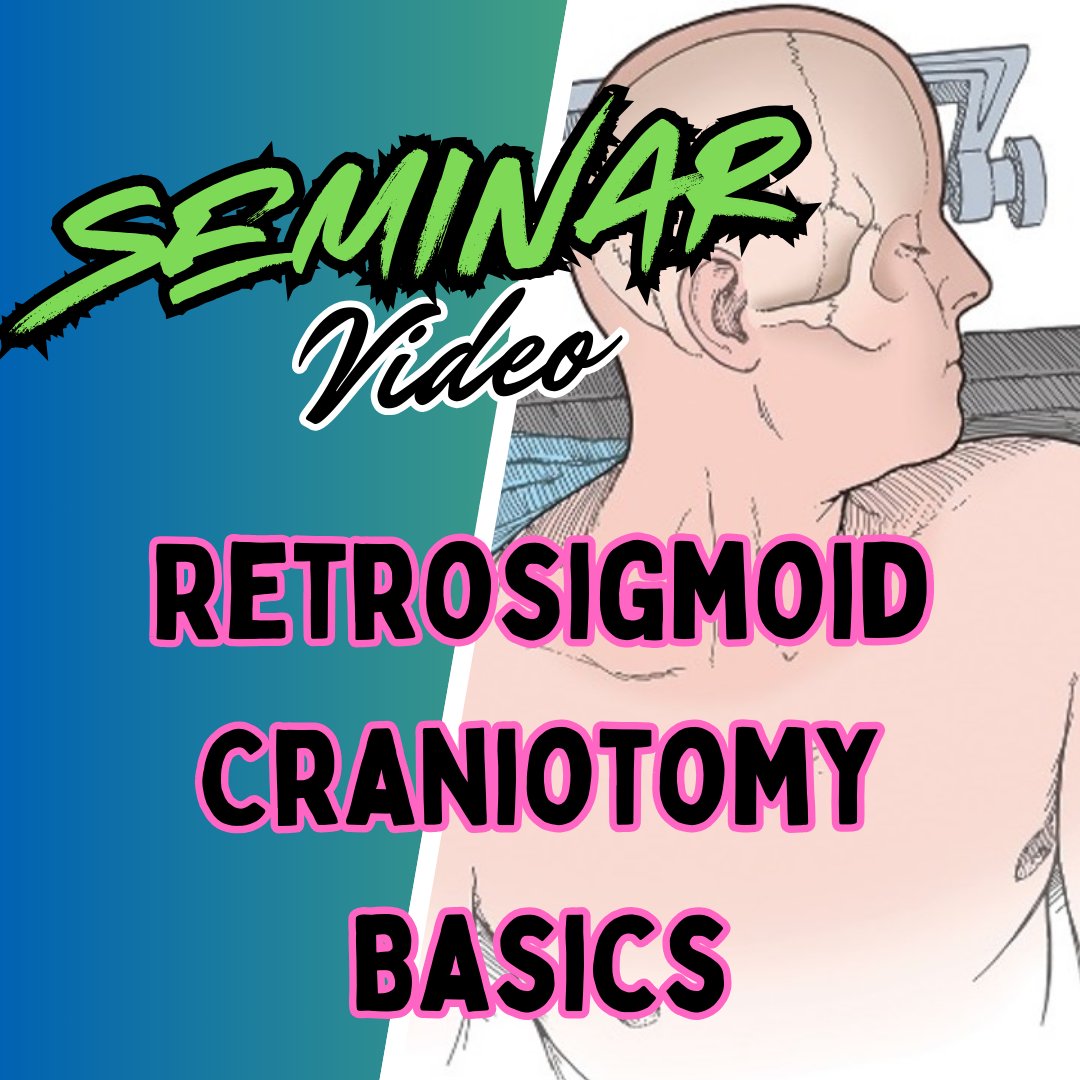 SEMINAR
Video

RETROSIGMOID CRANIOTOMY BASICS